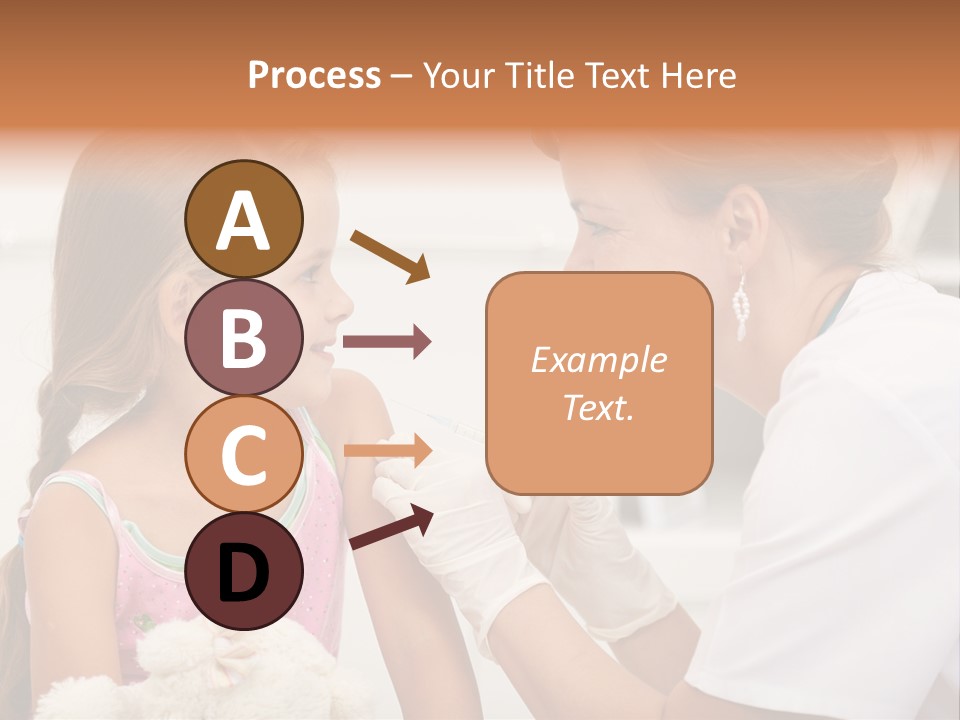 Process – Your Title Text Here

A

B

C

D

Example Text.